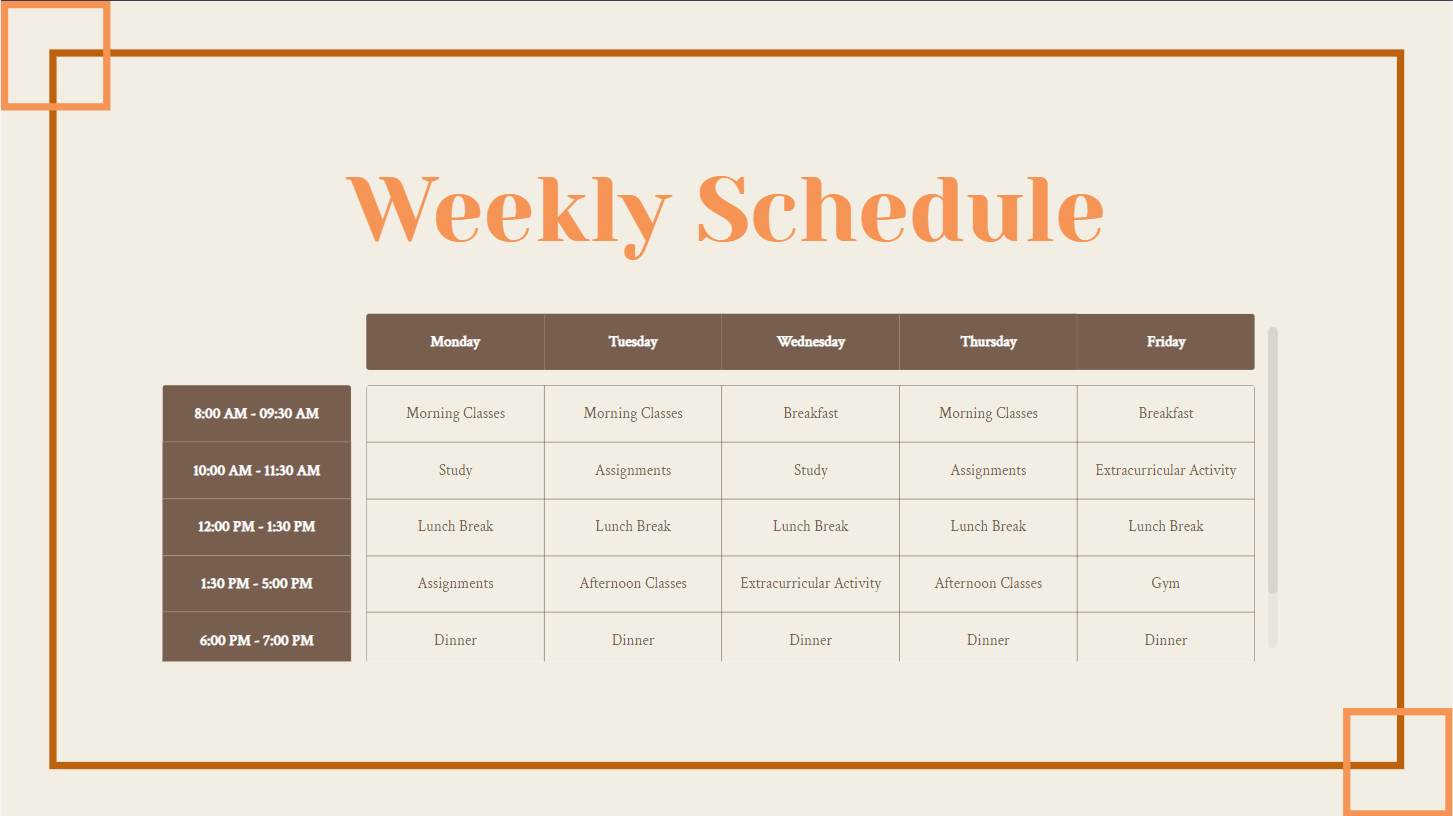 Weekly Schedule

| | Monday | Tuesday | Wednesday | Thursday | Friday |
|---|---|---|---|---|---|
| 8:00 AM - 09:30 AM | Morning Classes | Morning Classes | Breakfast | Morning Classes | Breakfast |
| 10:00 AM - 11:30 AM | Study | Assignments | Study | Assignments | Extracurricular Activity |
| 12:00 PM - 1:30 PM | Lunch Break | Lunch Break | Lunch Break | Lunch Break | Lunch Break |
| 1:30 PM - 5:00 PM | Assignments | Afternoon Classes | Extracurricular Activity | Afternoon Classes | Gym |
| 6:00 PM - 7:00 PM | Dinner | Dinner | Dinner | Dinner | Dinner |